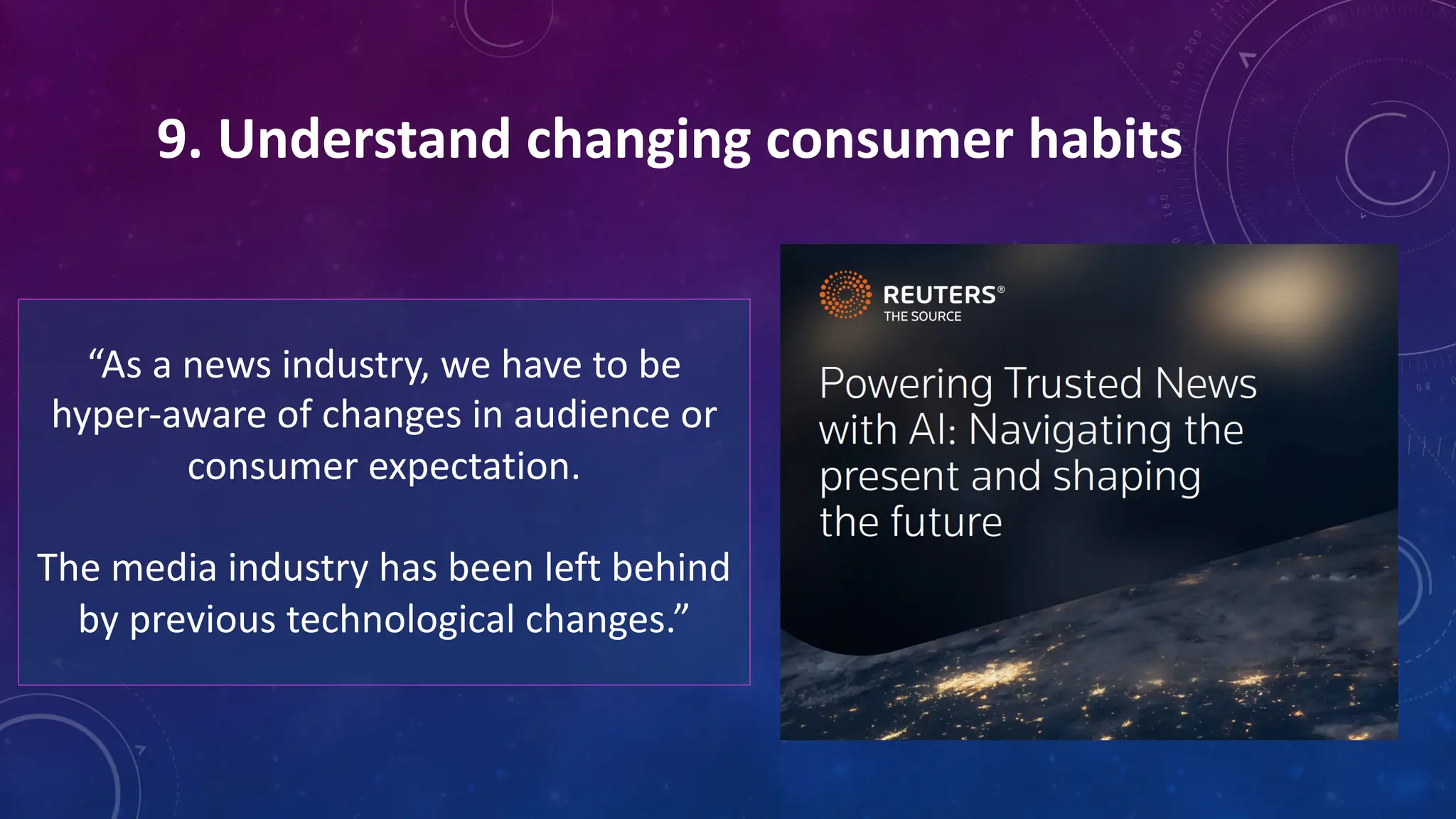 9. Understand changing consumer habits

“As a news industry, we have to be hyper-aware of changes in audience or consumer expectation.

The media industry has been left behind by previous technological changes.”

REUTERS®
THE SOURCE

Powering Trusted News with AI: Navigating the present and shaping the future